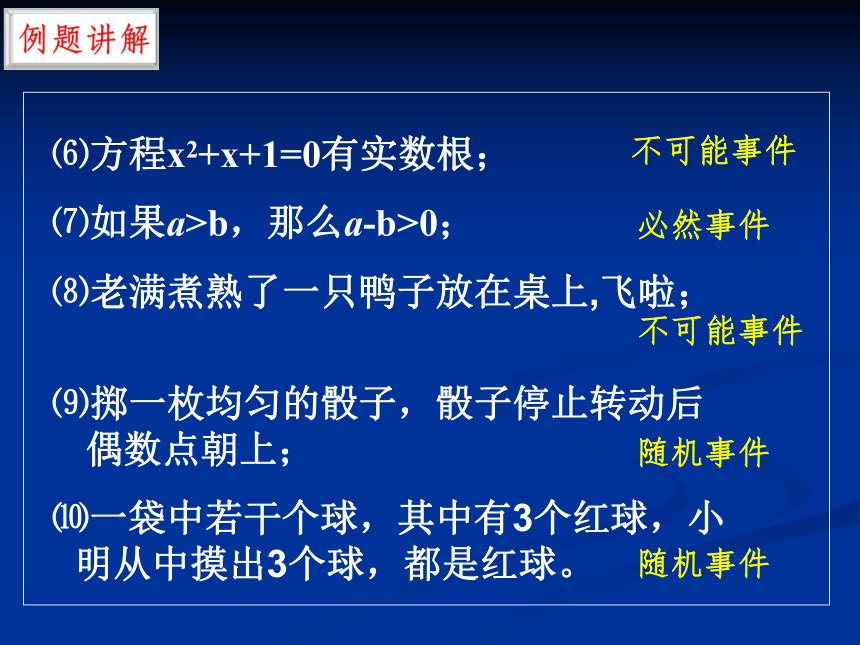 例题讲解

⑹方程$x^2+x+1=0$有实数根； 不可能事件

⑺如果$a>b$，那么$a-b>0$； 必然事件

⑻老满煮熟了一只鸭子放在桌上,飞啦；
不可能事件

⑼掷一枚均匀的骰子，骰子停止转动后偶数点朝上； 随机事件

⑽一袋中若干个球，其中有3个红球，小明从中摸出3个球，都是红球。 随机事件